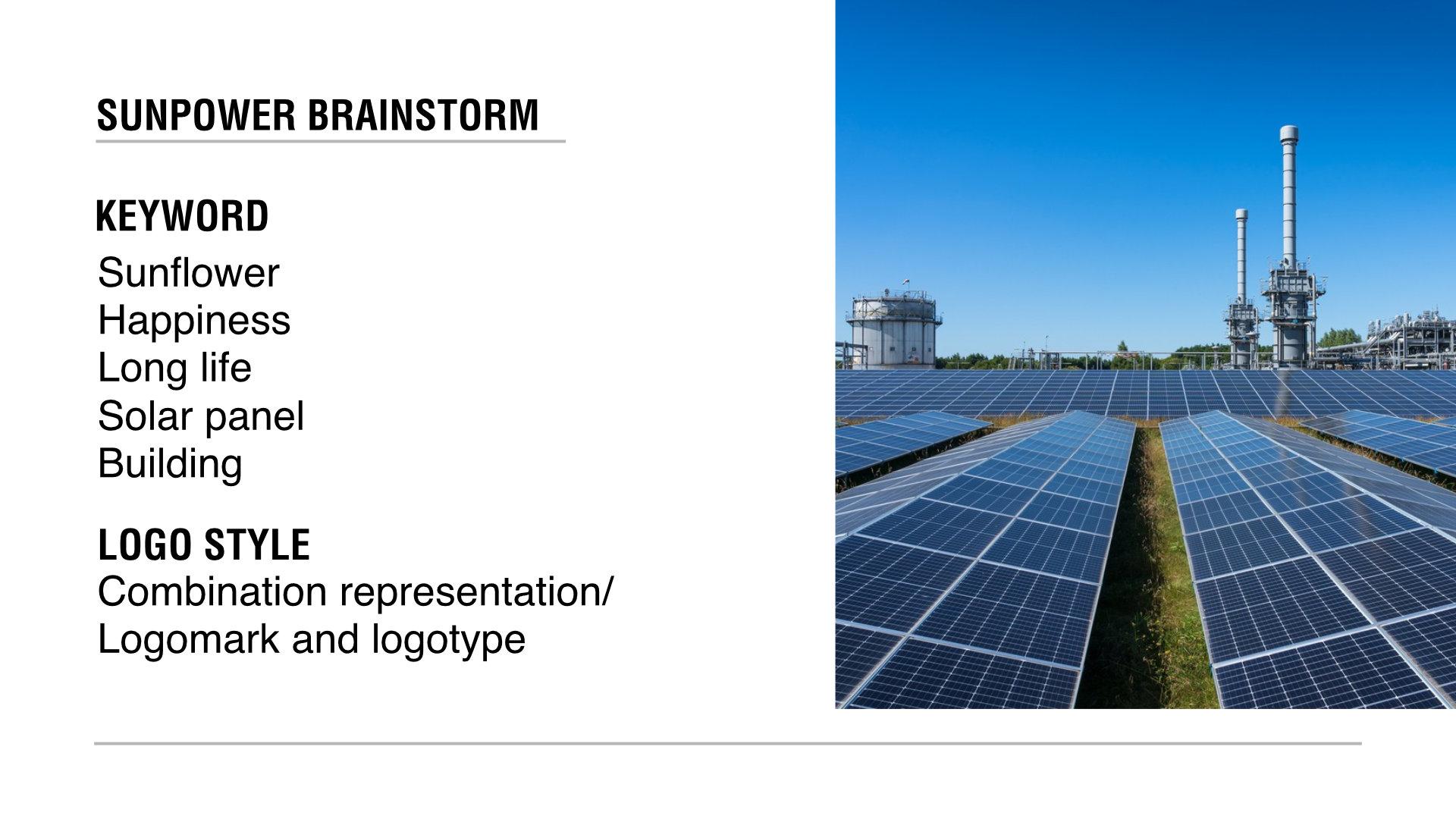 SUNPOWER BRAINSTORM

KEYWORD
Sunflower
Happiness
Long life
Solar panel
Building

LOGO STYLE
Combination representation/
Logomark and logotype